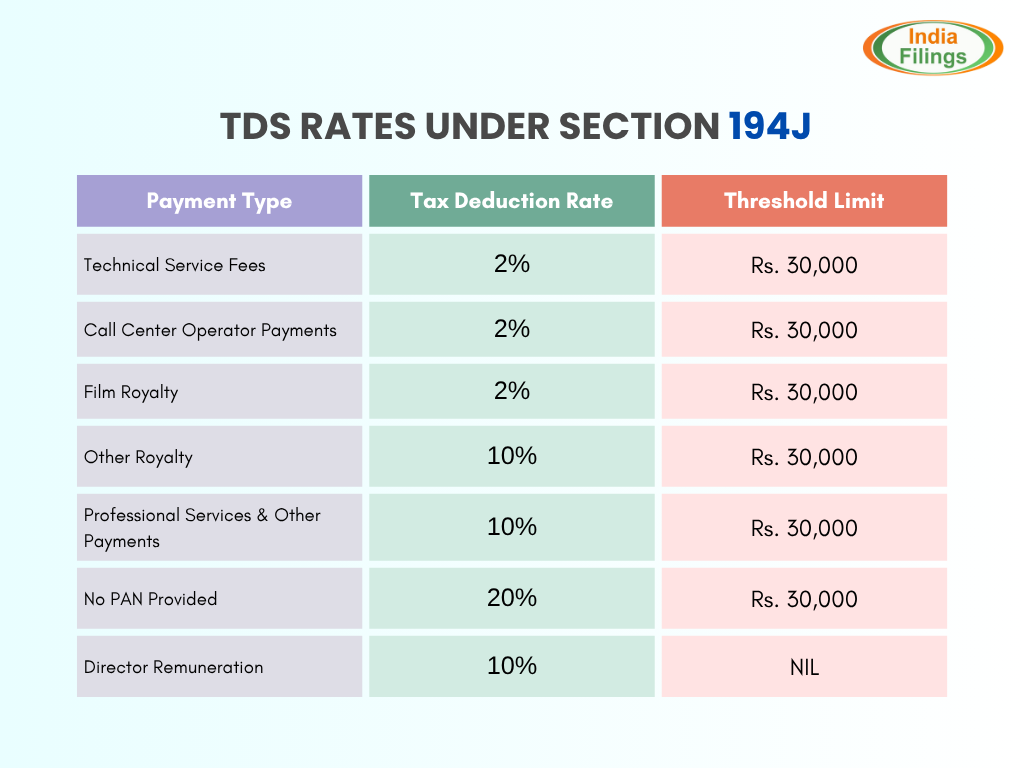 India Filings

TDS RATES UNDER SECTION 194J

| Payment Type | Tax Deduction Rate | Threshold Limit |
|---|---|---|
| Technical Service Fees | 2% | Rs. 30,000 |
| Call Center Operator Payments | 2% | Rs. 30,000 |
| Film Royalty | 2% | Rs. 30,000 |
| Other Royalty | 10% | Rs. 30,000 |
| Professional Services & Other Payments | 10% | Rs. 30,000 |
| No PAN Provided | 20% | Rs. 30,000 |
| Director Remuneration | 10% | NIL |